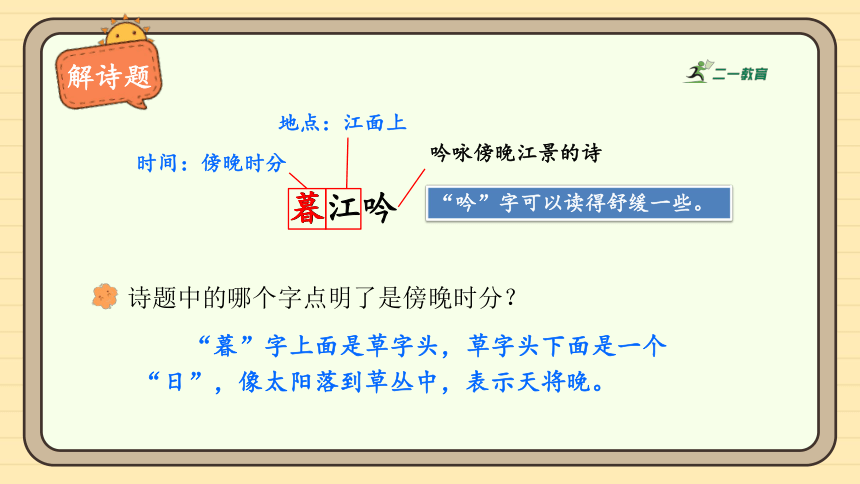 解诗题

二一教育

地点：江面上

时间：傍晚时分

吟咏傍晚江景的诗

暮江吟

“吟”字可以读得舒缓一些。

诗题中的哪个字点明了是傍晚时分？

“暮”字上面是草字头，草字头下面是一个“日”，像太阳落到草丛中，表示天将晚。